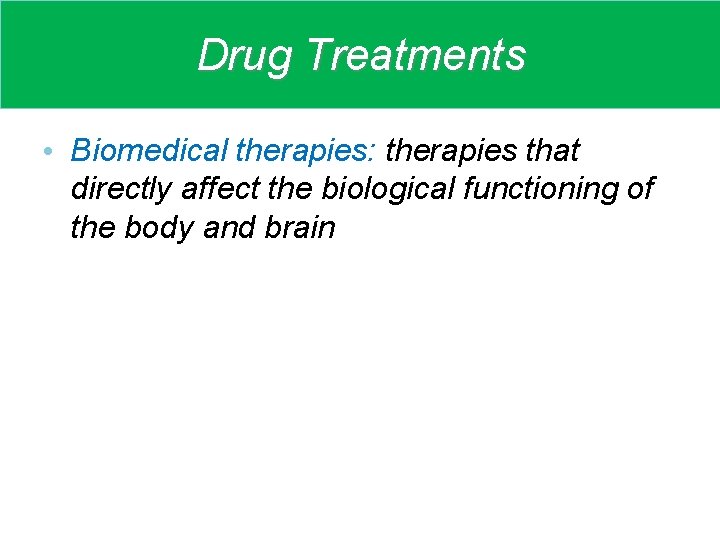 Drug Treatments

• Biomedical therapies: therapies that directly affect the biological functioning of the body and brain